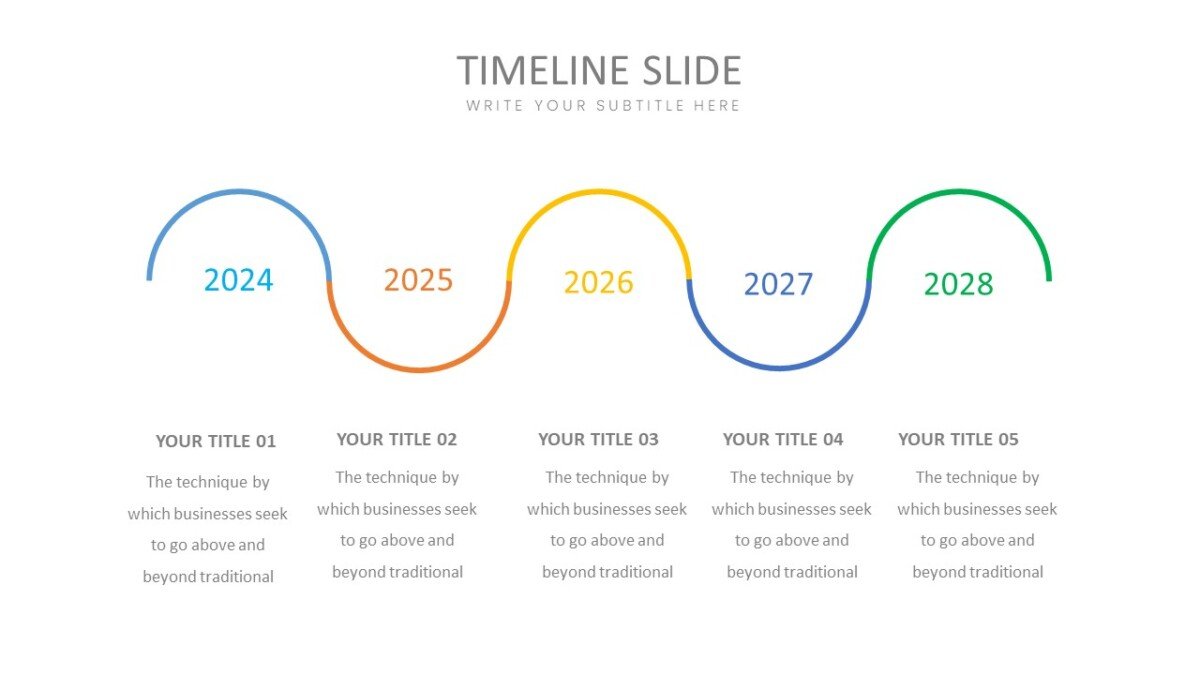 TIMELINE SLIDE

WRITE YOUR SUBTITLE HERE

2024

2025

2026

2027

2028

YOUR TITLE 01

The technique by which businesses seek to go above and beyond traditional

YOUR TITLE 02

The technique by which businesses seek to go above and beyond traditional

YOUR TITLE 03

The technique by which businesses seek to go above and beyond traditional

YOUR TITLE 04

The technique by which businesses seek to go above and beyond traditional

YOUR TITLE 05

The technique by which businesses seek to go above and beyond traditional